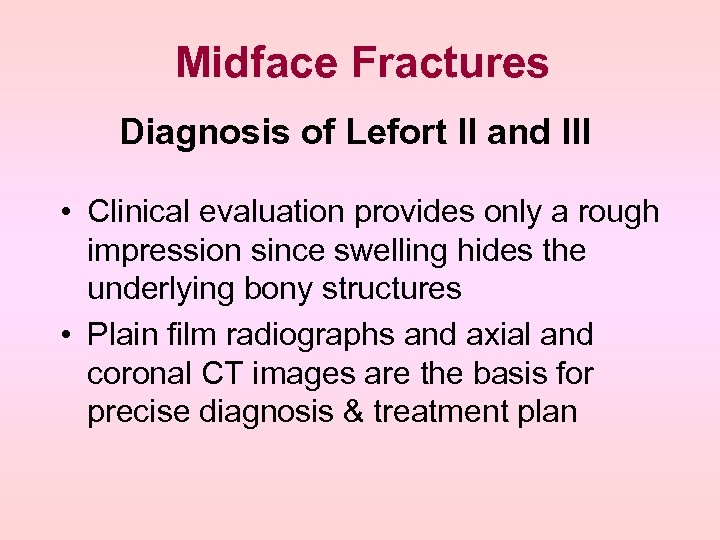 Midface Fractures

Diagnosis of Lefort II and III

• Clinical evaluation provides only a rough impression since swelling hides the underlying bony structures

• Plain film radiographs and axial and coronal CT images are the basis for precise diagnosis & treatment plan